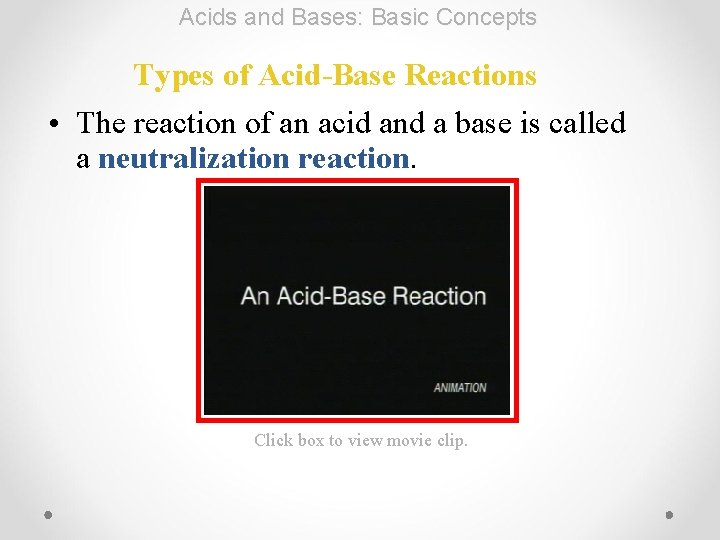 Acids and Bases: Basic Concepts

Types of Acid-Base Reactions

• The reaction of an acid and a base is called a neutralization reaction.

An Acid-Base Reaction

ANIMATION

Click box to view movie clip.